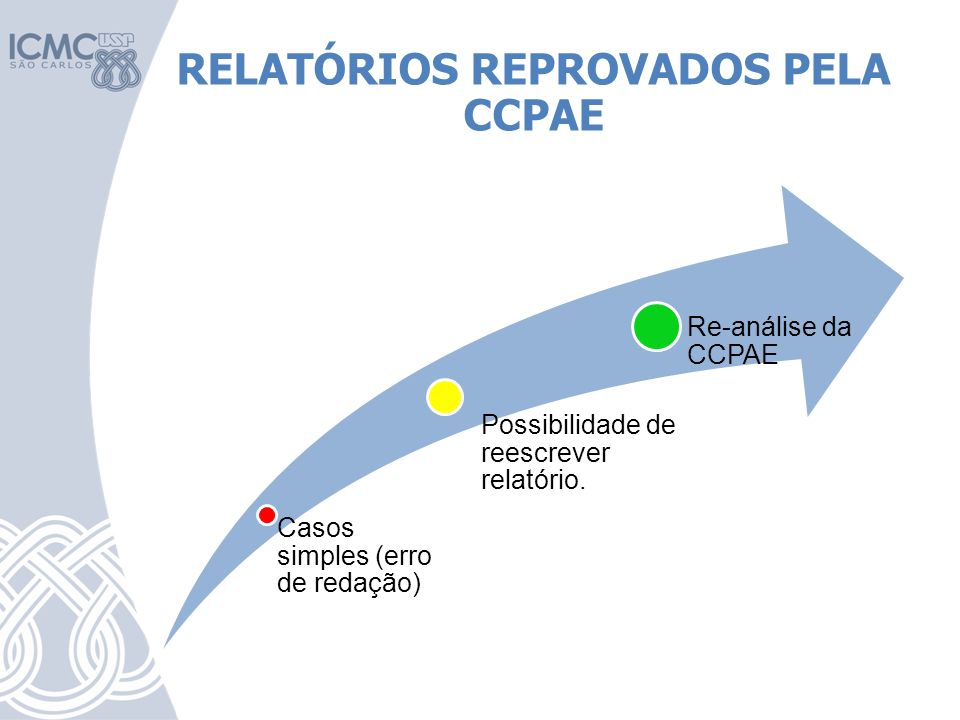 ICMC USP
SÃO CARLOS

RELATÓRIOS REPROVADOS PELA CCPAE

Casos simples (erro de redação)

Possibilidade de reescrever relatório.

Re-análise da CCPAE